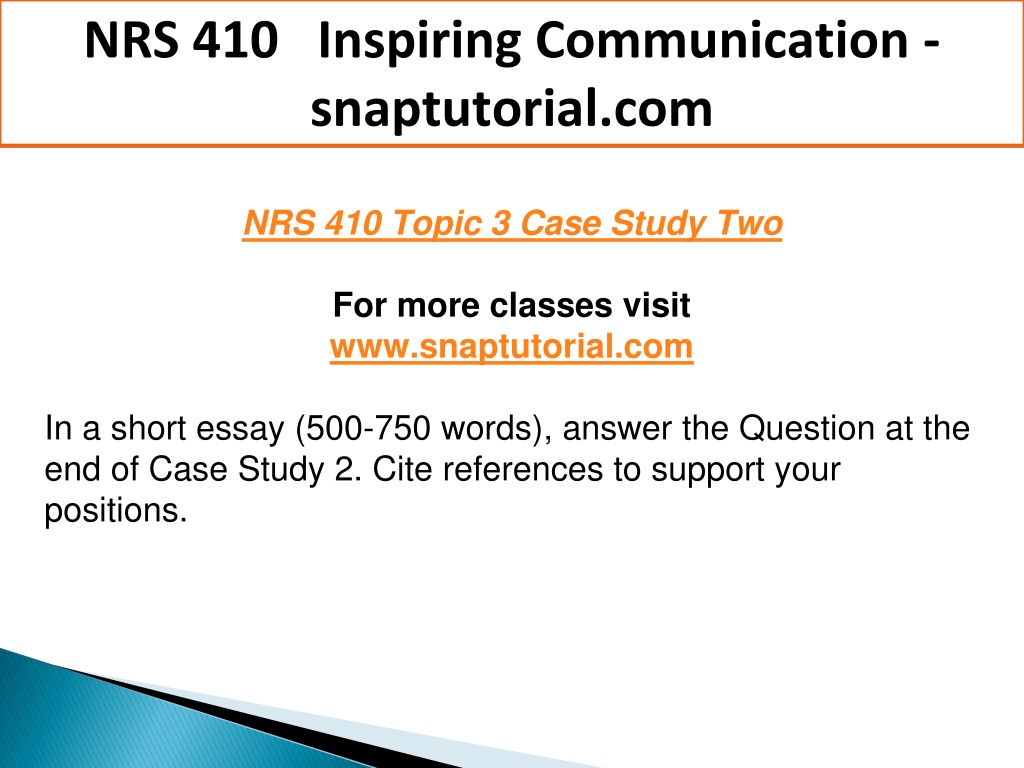 NRS 410 Inspiring Communication - snaptutorial.com

NRS 410 Topic 3 Case Study Two

For more classes visit
www.snaptutorial.com

In a short essay (500-750 words), answer the Question at the end of Case Study 2. Cite references to support your positions.